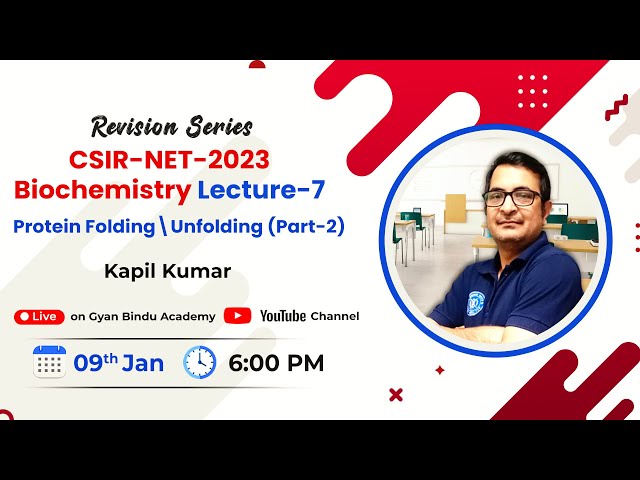 Revision Series
CSIR-NET-2023
Biochemistry Lecture-7
Protein Folding \ Unfolding (Part-2)

Kapil Kumar

Live on Gyan Bindu Academy YouTube Channel

09th Jan 6:00 PM